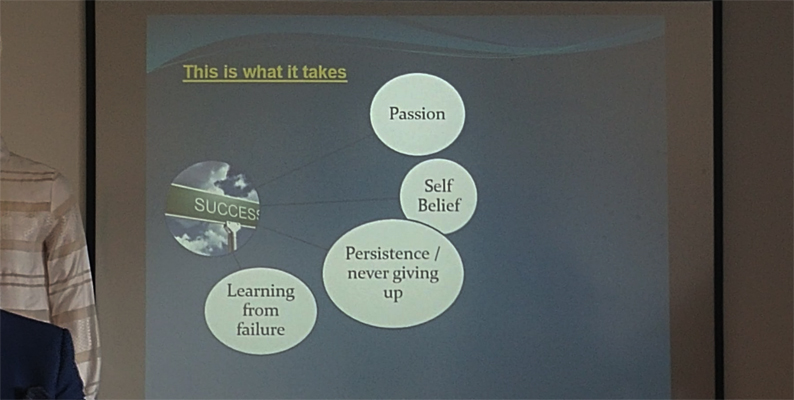 This is what it takes

SUCCESS

Passion

Self Belief

Persistence / never giving up

Learning from failure